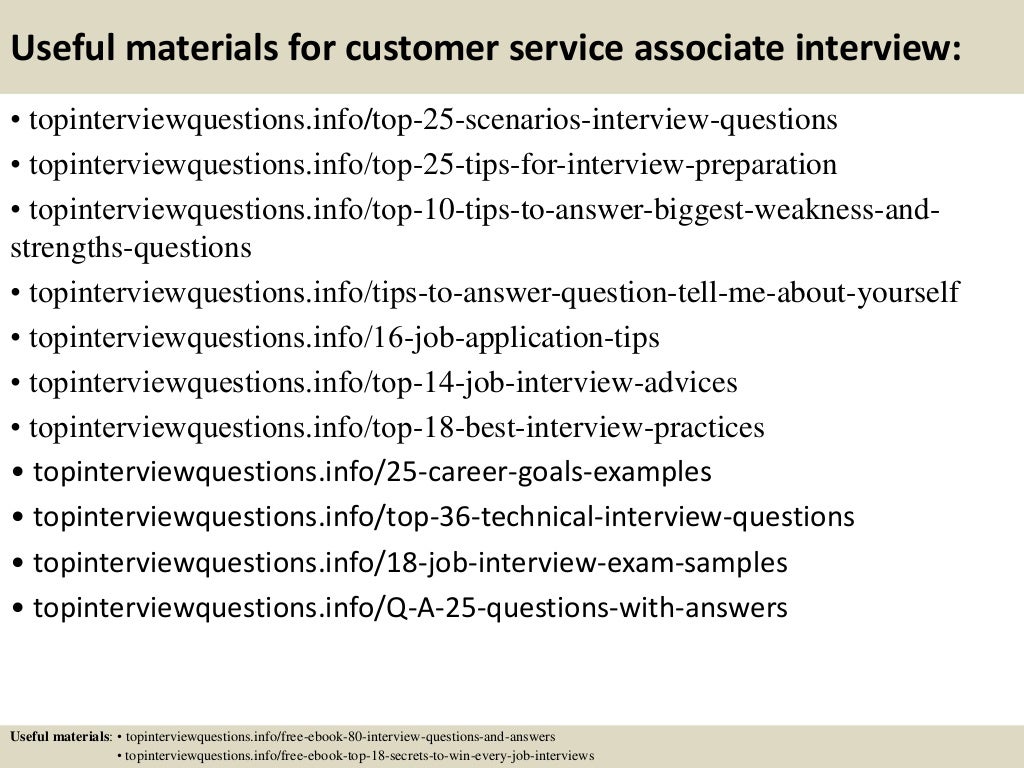 Useful materials for customer service associate interview:

• topinterviewquestions.info/top-25-scenarios-interview-questions
• topinterviewquestions.info/top-25-tips-for-interview-preparation
• topinterviewquestions.info/top-10-tips-to-answer-biggest-weakness-and-strengths-questions
• topinterviewquestions.info/tips-to-answer-question-tell-me-about-yourself
• topinterviewquestions.info/16-job-application-tips
• topinterviewquestions.info/top-14-job-interview-advices
• topinterviewquestions.info/top-18-best-interview-practices
• topinterviewquestions.info/25-career-goals-examples
• topinterviewquestions.info/top-36-technical-interview-questions
• topinterviewquestions.info/18-job-interview-exam-samples
• topinterviewquestions.info/Q-A-25-questions-with-answers

Useful materials: • topinterviewquestions.info/free-ebook-80-interview-questions-and-answers
• topinterviewquestions.info/free-ebook-top-18-secrets-to-win-every-job-interviews